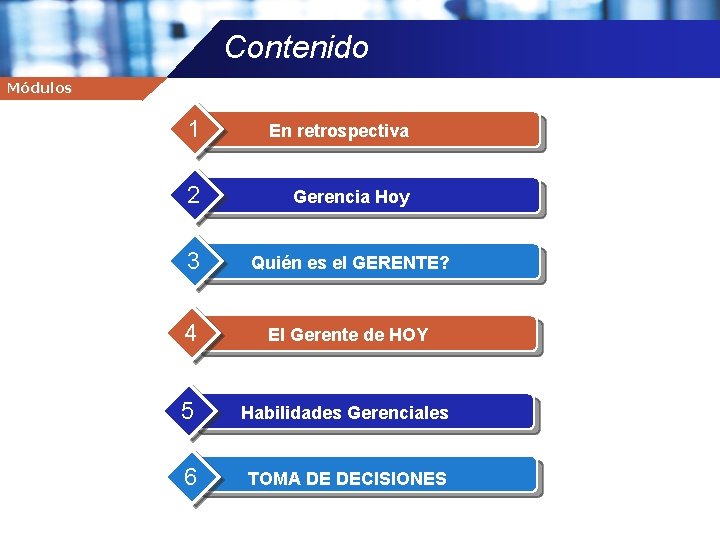 Contenido

Módulos

1 En retrospectiva

2 Gerencia Hoy

3 Quién es el GERENTE?

4 El Gerente de HOY

5 Habilidades Gerenciales

6 TOMA DE DECISIONES